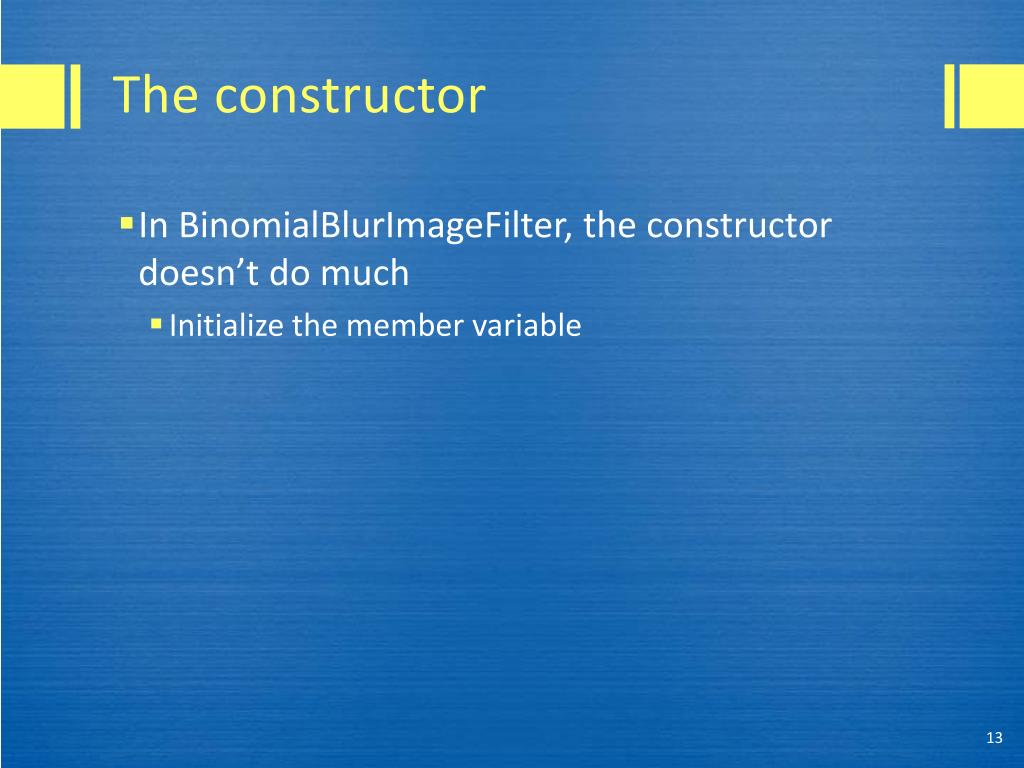 The constructor

In BinomialBlurImageFilter, the constructor doesn’t do much

Initialize the member variable

13